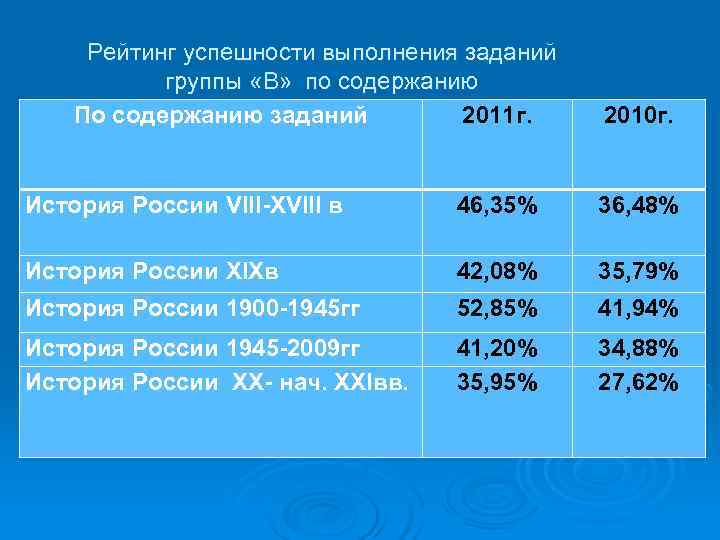 Рейтинг успешности выполнения заданий группы «В» по содержанию

| По содержанию заданий | 2011г. | 2010г. |
|---|---|---|
| История России VIII-XVIII в | 46,35% | 36,48% |
| История России XIXв | 42,08% | 35,79% |
| История России 1900-1945гг | 52,85% | 41,94% |
| История России 1945-2009гг | 41,20% | 34,88% |
| История России XX- нач. XXIвв. | 35,95% | 27,62% |